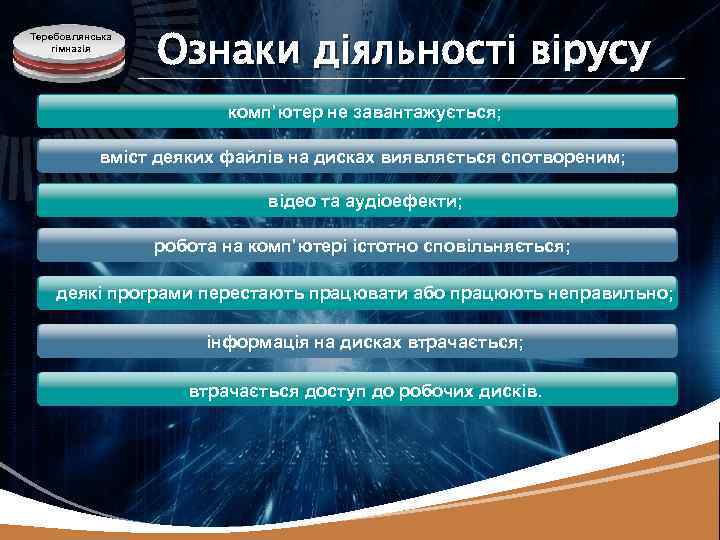 Теребовлянська гімназія

Ознаки діяльності вірусу

комп'ютер не завантажується;

вміст деяких файлів на дисках виявляється спотвореним;

відео та аудіоефекти;

робота на комп'ютері істотно сповільняється;

деякі програми перестають працювати або працюють неправильно;

інформація на дисках втрачається;

втрачається доступ до робочих дисків.